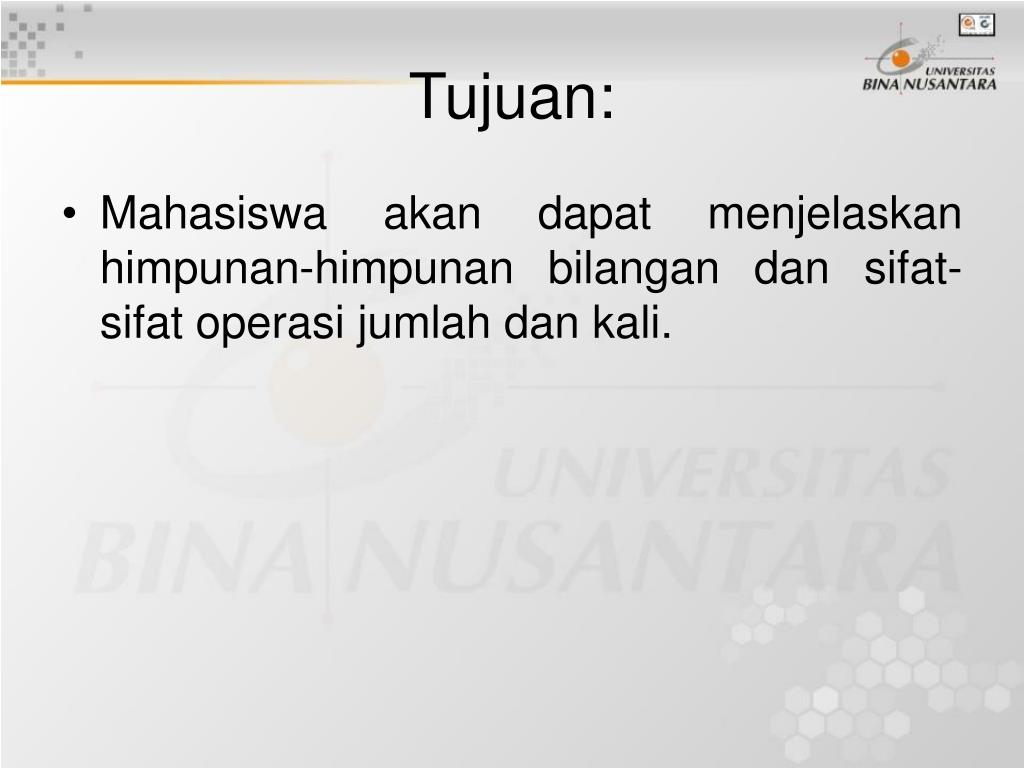 UNIVERSITAS BINA NUSANTARA

Tujuan:

• Mahasiswa akan dapat menjelaskan himpunan-himpunan bilangan dan sifat-sifat operasi jumlah dan kali.

UNIVERSITAS BINA NUSANTARA